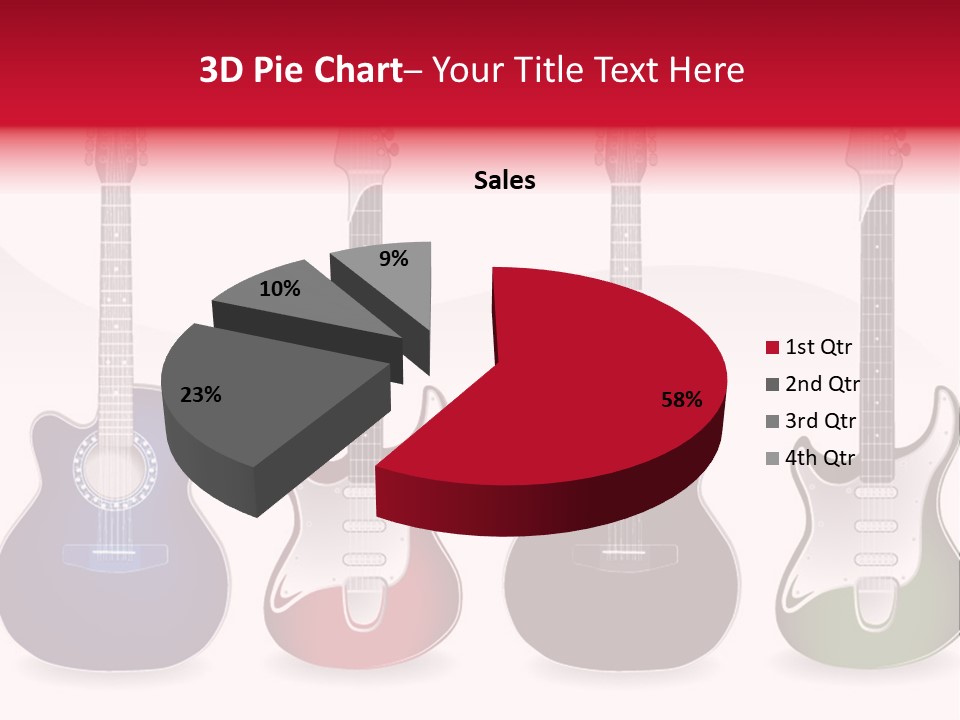 3D Pie Chart– Your Title Text Here

Sales

9%

10%

23%

58%

1st Qtr
2nd Qtr
3rd Qtr
4th Qtr